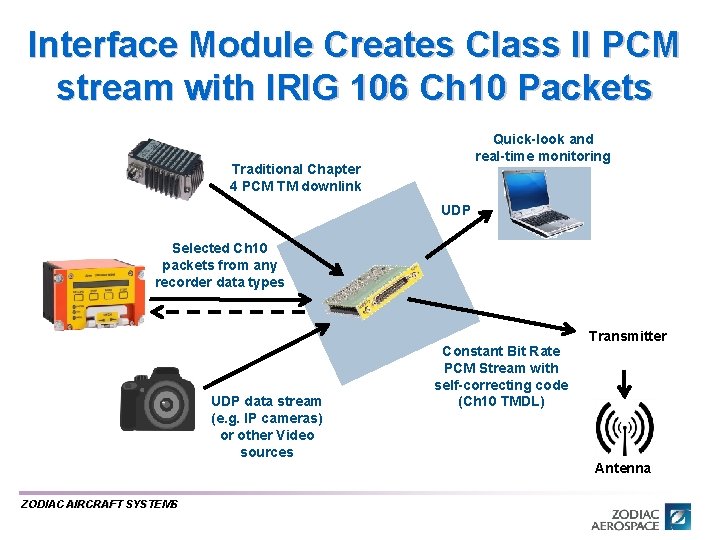 Interface Module Creates Class II PCM stream with IRIG 106 Ch10 Packets

Traditional Chapter 4 PCM TM downlink

Quick-look and real-time monitoring

UDP

Selected Ch10 packets from any recorder data types

Transmitter

Constant Bit Rate PCM Stream with self-correcting code (Ch10 TMDL)

UDP data stream (e.g. IP cameras) or other Video sources

Antenna

ZODIAC AIRCRAFT SYSTEMS

ZODIAC AEROSPACE